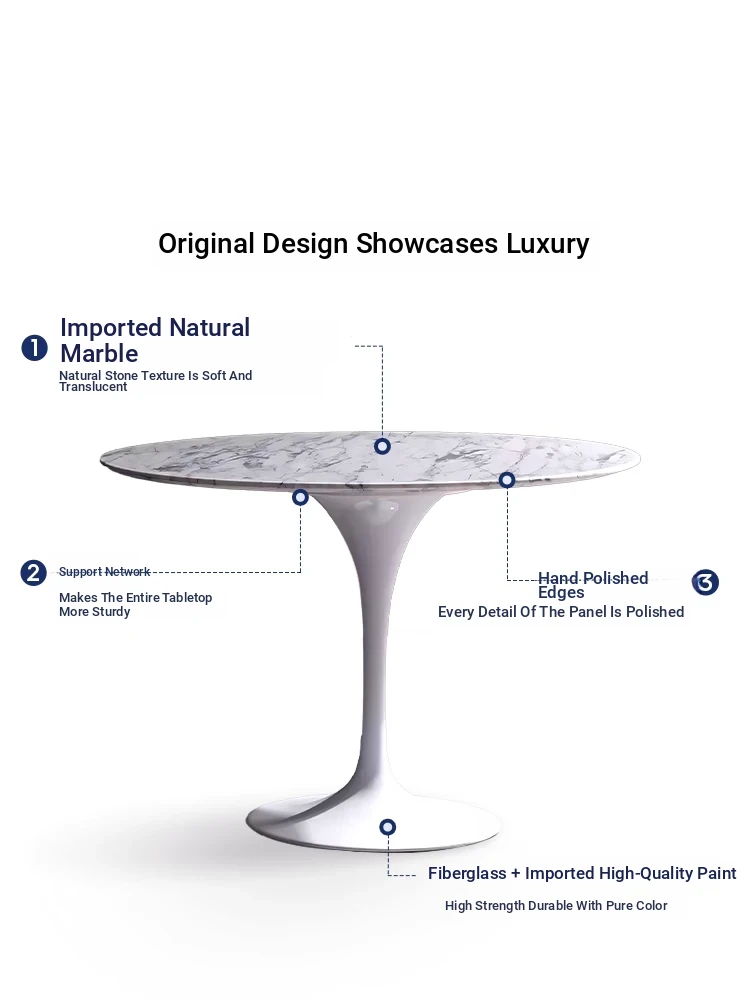 Original Design Showcases Luxury

1 Imported Natural Marble
Natural Stone Texture Is Soft And Translucent

2 Support Network
Makes The Entire Tabletop More Sturdy

Hand Polished Edges 3
Every Detail Of The Panel Is Polished

Fiberglass + Imported High-Quality Paint
High Strength Durable With Pure Color